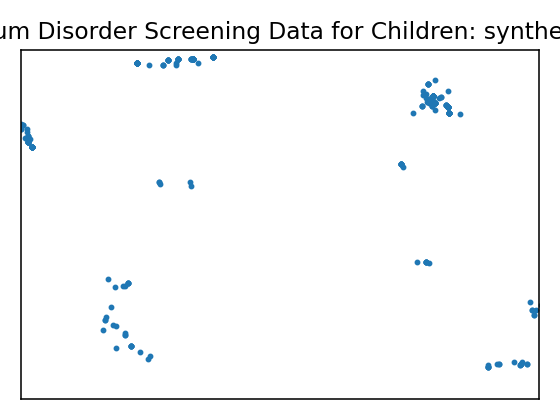 um Disorder Screening Data for Children: synthe